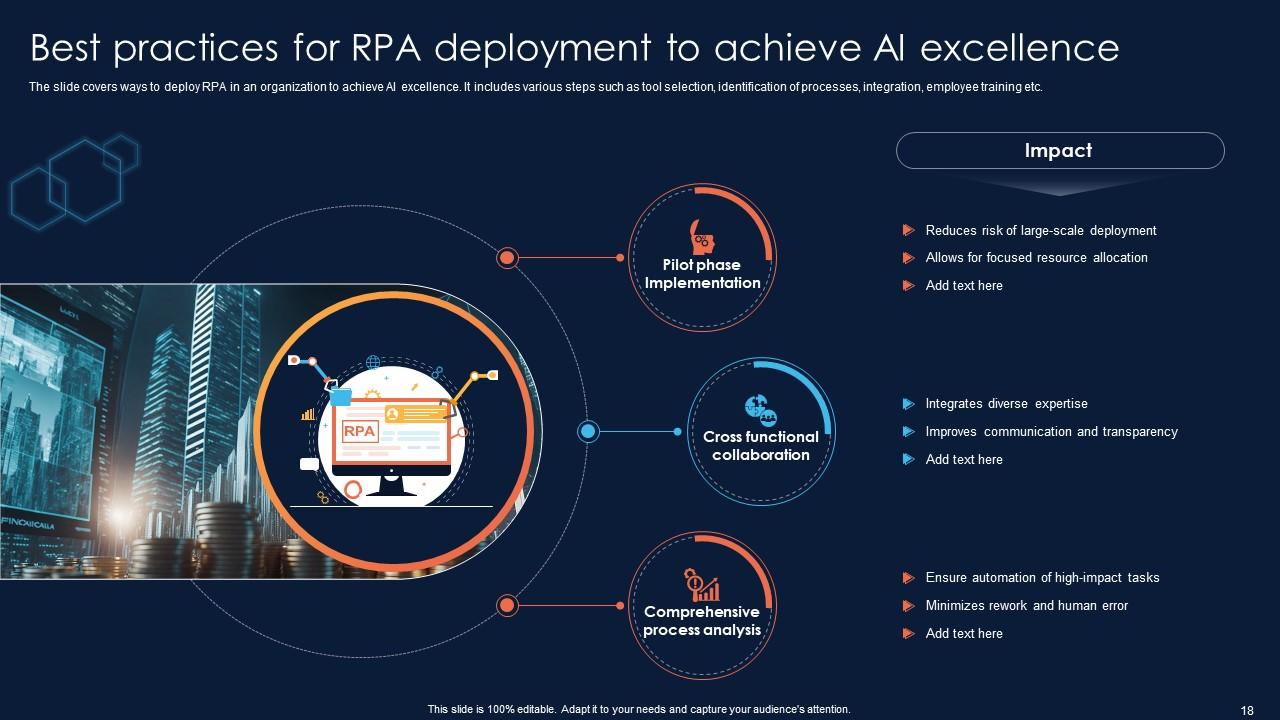 Best practices for RPA deployment to achieve AI excellence

The slide covers ways to deploy RPA in an organization to achieve AI excellence. It includes various steps such as tool selection, identification of processes, integration, employee training etc.

RPA

Pilot phase Implementation

Cross functional collaboration

Comprehensive process analysis

Impact

Reduces risk of large-scale deployment

Allows for focused resource allocation

Add text here

Integrates diverse expertise

Improves communication and transparency

Add text here

Ensure automation of high-impact tasks

Minimizes rework and human error

Add text here

This slide is 100% editable. Adapt it to your needs and capture your audience's attention.

18